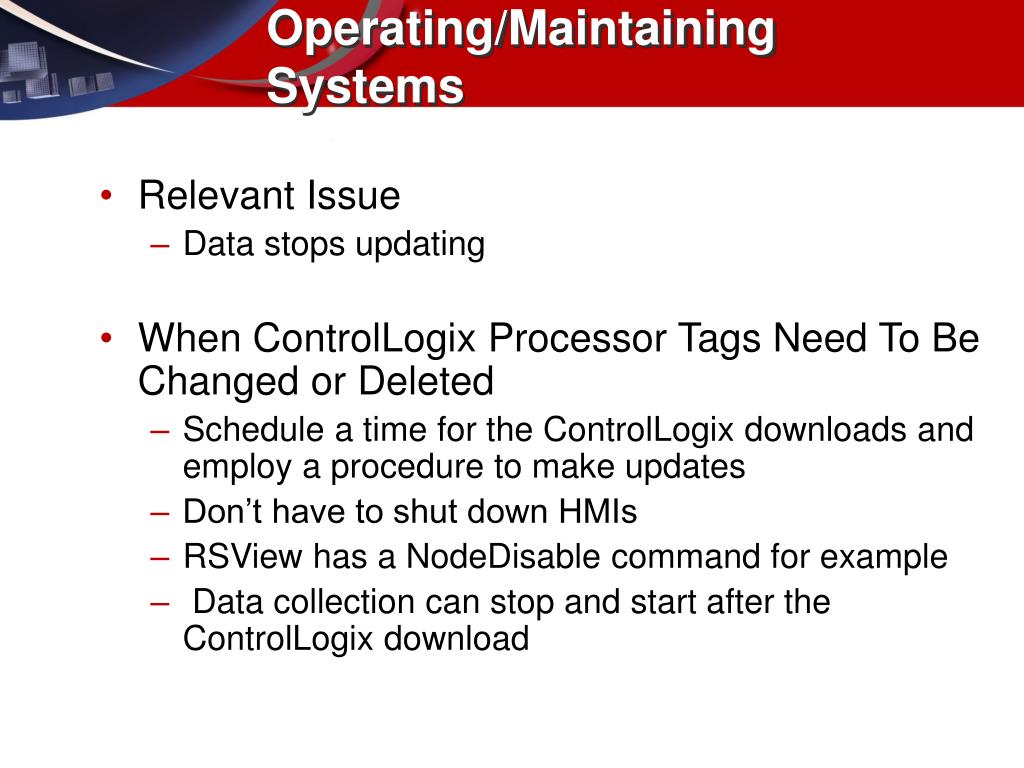 Operating/Maintaining Systems

• Relevant Issue
– Data stops updating

• When ControlLogix Processor Tags Need To Be Changed or Deleted
– Schedule a time for the ControlLogix downloads and employ a procedure to make updates
– Don’t have to shut down HMIs
– RSView has a NodeDisable command for example
– Data collection can stop and start after the ControlLogix download